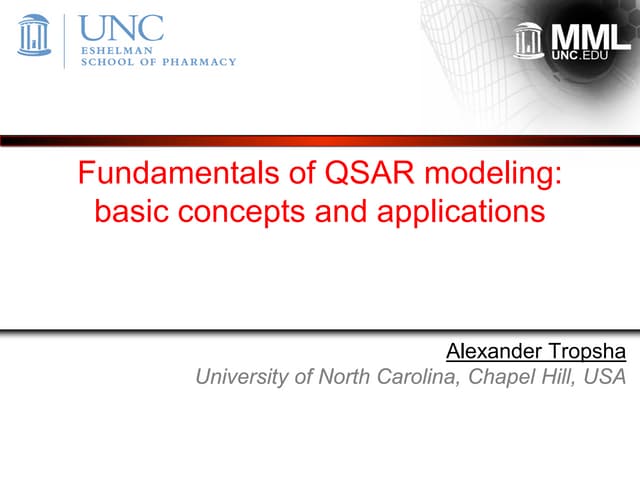 UNC
ESHELMAN
SCHOOL OF PHARMACY

MML
UNC.EDU

Fundamentals of QSAR modeling: basic concepts and applications

Alexander Tropsha
University of North Carolina, Chapel Hill, USA